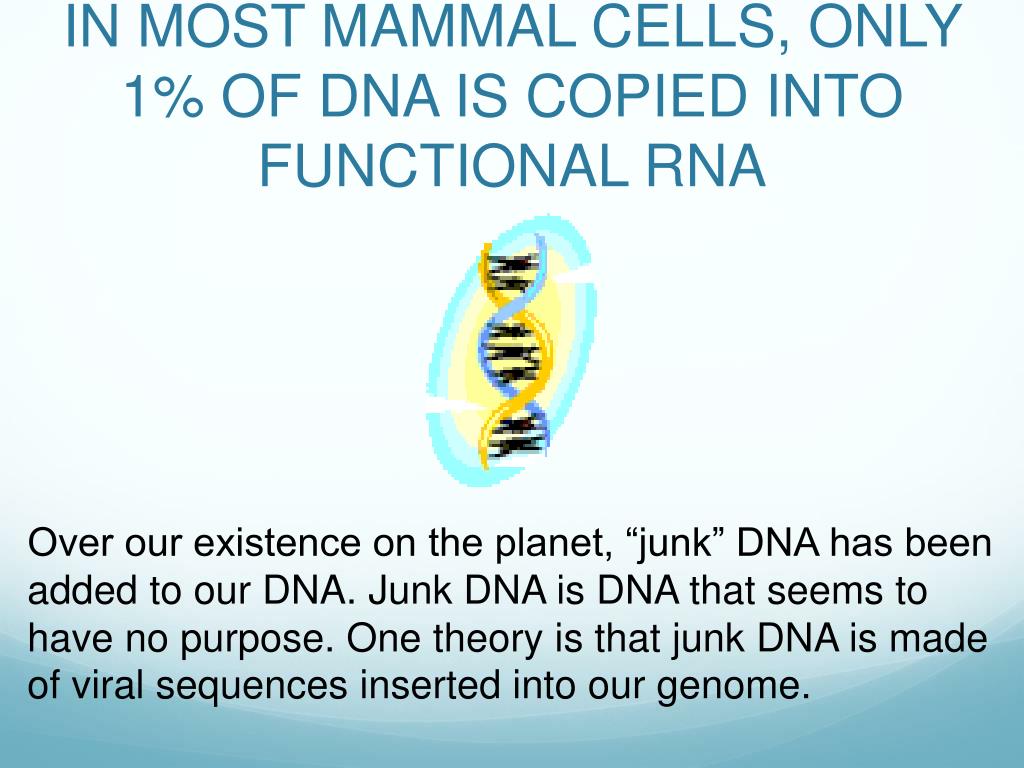 IN MOST MAMMAL CELLS, ONLY 1% OF DNA IS COPIED INTO FUNCTIONAL RNA

Over our existence on the planet, “junk” DNA has been added to our DNA. Junk DNA is DNA that seems to have no purpose. One theory is that junk DNA is made of viral sequences inserted into our genome.